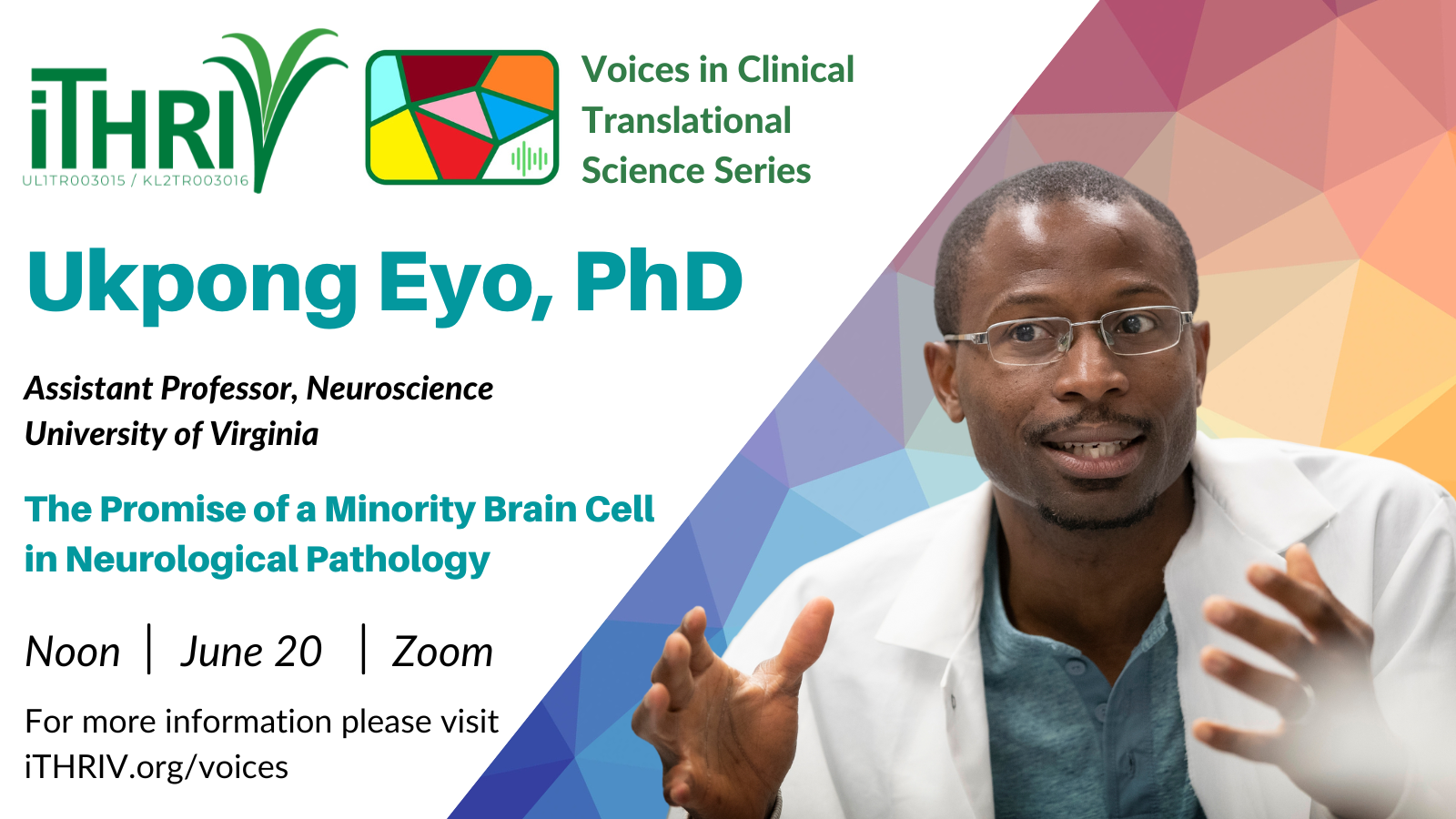 iTHRIV
UL1TR003015 / KL2TR003016

Voices in Clinical Translational Science Series

Ukpong Eyo, PhD

Assistant Professor, Neuroscience
University of Virginia

The Promise of a Minority Brain Cell in Neurological Pathology

Noon | June 20 | Zoom

For more information please visit iTHRIV.org/voices